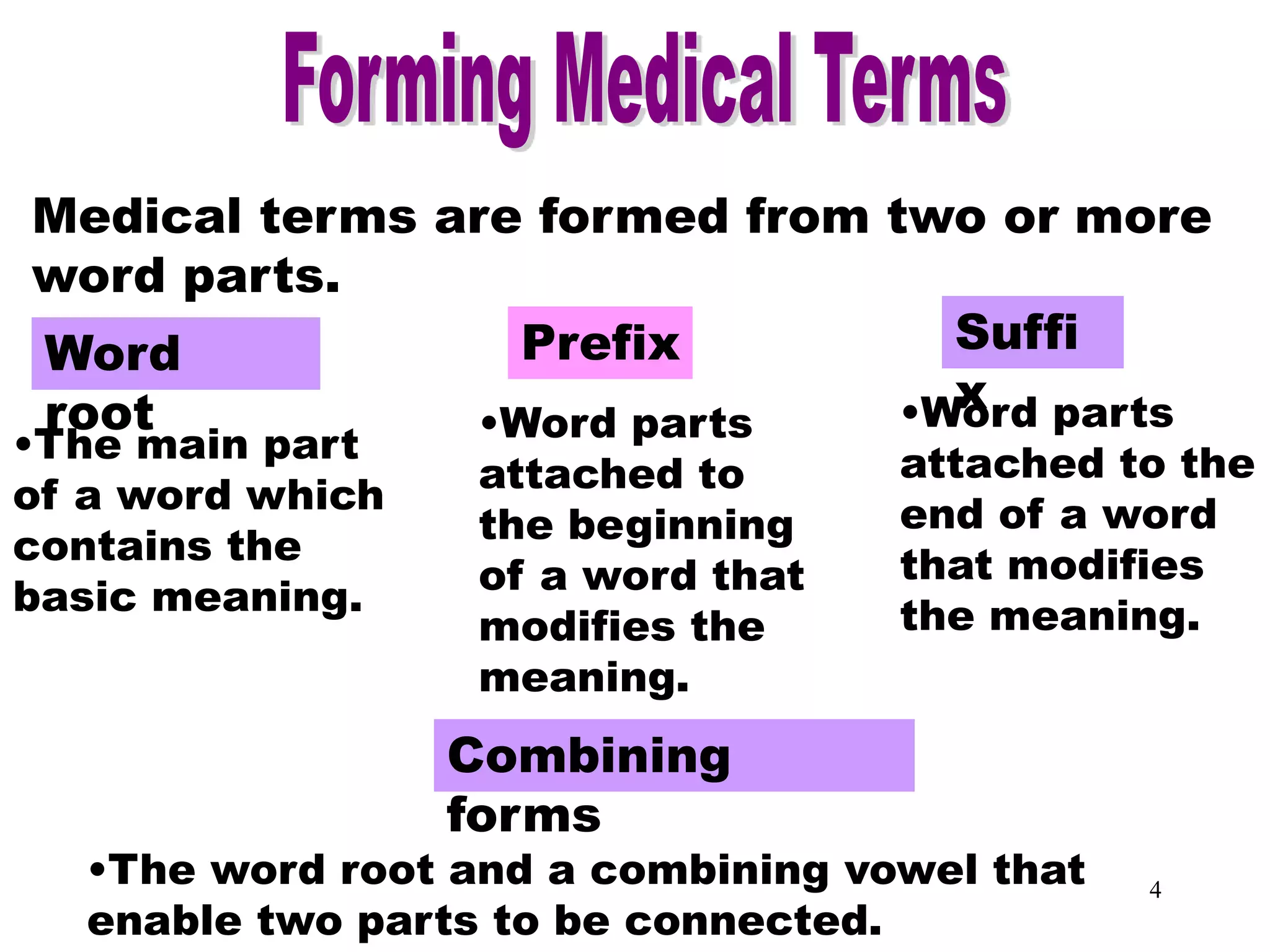 Forming Medical Terms

Medical terms are formed from two or more word parts.

Word root

•The main part of a word which contains the basic meaning.

Prefix

•Word parts attached to the beginning of a word that modifies the meaning.

Suffix

•Word parts attached to the end of a word that modifies the meaning.

Combining forms

•The word root and a combining vowel that enable two parts to be connected.

4